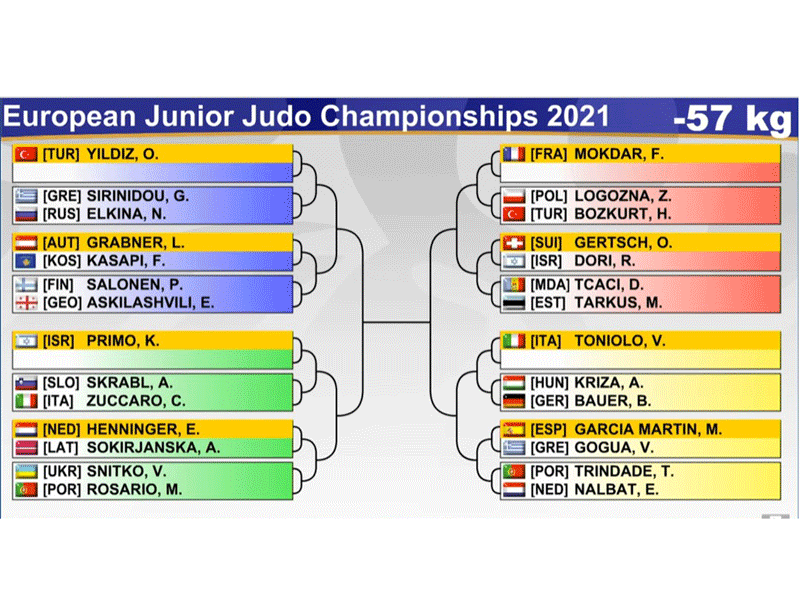 European Junior Judo Championships 2021 -57 kg

[TUR] YILDIZ, O.

[GRE] SIRINIDOU, G.
[RUS] ELKINA, N.

[AUT] GRABNER, L.
[KOS] KASAPI, F.

[FIN] SALONEN, P.
[GEO] ASKILASHVILI, E.

[ISR] PRIMO, K.

[SLO] SKRABL, A.
[ITA] ZUCCARO, C.

[NED] HENNINGER, E.
[LAT] SOKIRJANSKA, A.

[UKR] SNITKO, V.
[POR] ROSARIO, M.

[FRA] MOKDAR, F.

[POL] LOGOZNA, Z.
[TUR] BOZKURT, H.

[SUI] GERTSCH, O.
[ISR] DORI, R.

[MDA] TCACI, D.
[EST] TARKUS, M.

[ITA] TONIOLO, V.

[HUN] KRIZA, A.
[GER] BAUER, B.

[ESP] GARCIA MARTIN, M.
[GRE] GOGUA, V.

[POR] TRINDADE, T.
[NED] NALBAT, E.